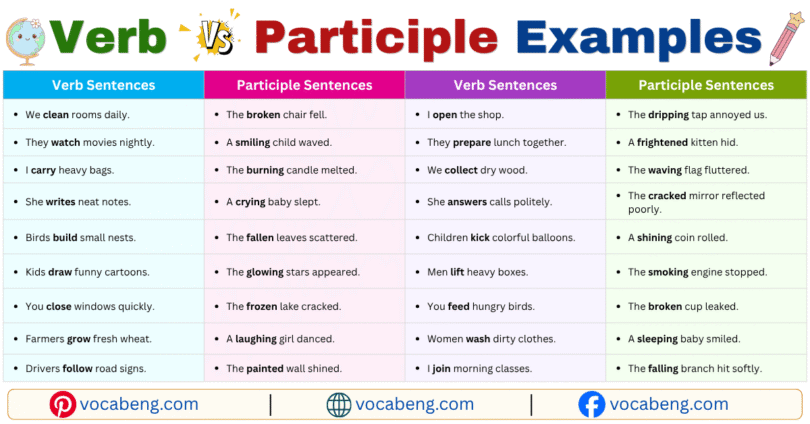 Verb VS Participle Examples

| Verb Sentences | Participle Sentences | Verb Sentences | Participle Sentences |
|---|---|---|---|
| • We clean rooms daily. | • The broken chair fell. | • I open the shop. | • The dripping tap annoyed us. |
| • They watch movies nightly. | • A smiling child waved. | • They prepare lunch together. | • A frightened kitten hid. |
| • I carry heavy bags. | • The burning candle melted. | • We collect dry wood. | • The waving flag fluttered. |
| • She writes neat notes. | • A crying baby slept. | • She answers calls politely. | • The cracked mirror reflected poorly. |
| • Birds build small nests. | • The fallen leaves scattered. | • Children kick colorful balloons. | • A shining coin rolled. |
| • Kids draw funny cartoons. | • The glowing stars appeared. | • Men lift heavy boxes. | • The smoking engine stopped. |
| • You close windows quickly. | • The frozen lake cracked. | • You feed hungry birds. | • The broken cup leaked. |
| • Farmers grow fresh wheat. | • A laughing girl danced. | • Women wash dirty clothes. | • A sleeping baby smiled. |
| • Drivers follow road signs. | • The painted wall shined. | • I join morning classes. | • The falling branch hit softly. |

vocabeng.com | vocabeng.com | vocabeng.com